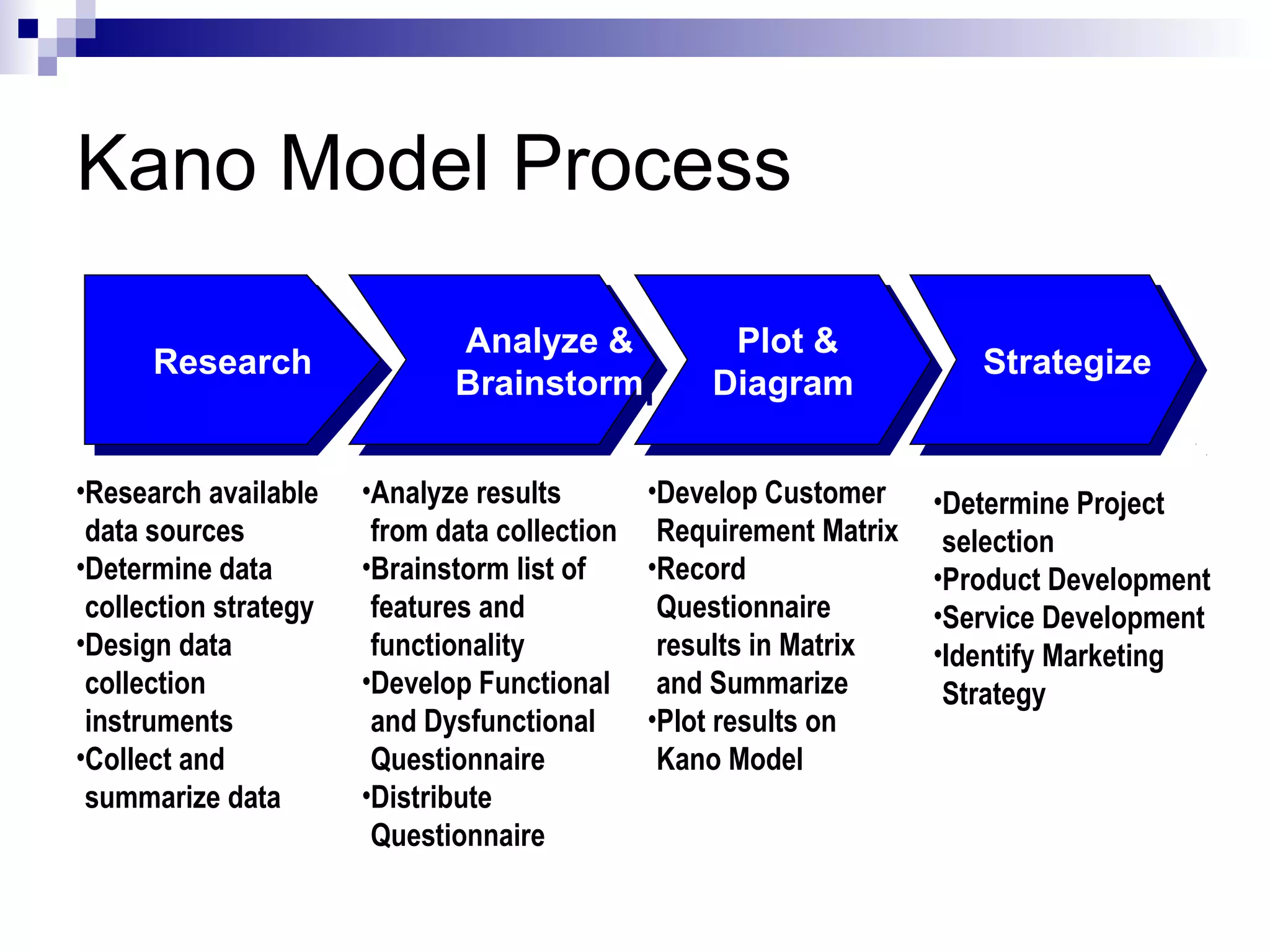 Kano Model Process

Research

Analyze & Brainstorm

Plot & Diagram

Strategize

•Research available data sources
•Determine data collection strategy
•Design data collection instruments
•Collect and summarize data

•Analyze results from data collection
•Brainstorm list of features and functionality
•Develop Functional and Dysfunctional Questionnaire
•Distribute Questionnaire

•Develop Customer Requirement Matrix
•Record Questionnaire results in Matrix and Summarize
•Plot results on Kano Model

•Determine Project selection
•Product Development
•Service Development
•Identify Marketing Strategy